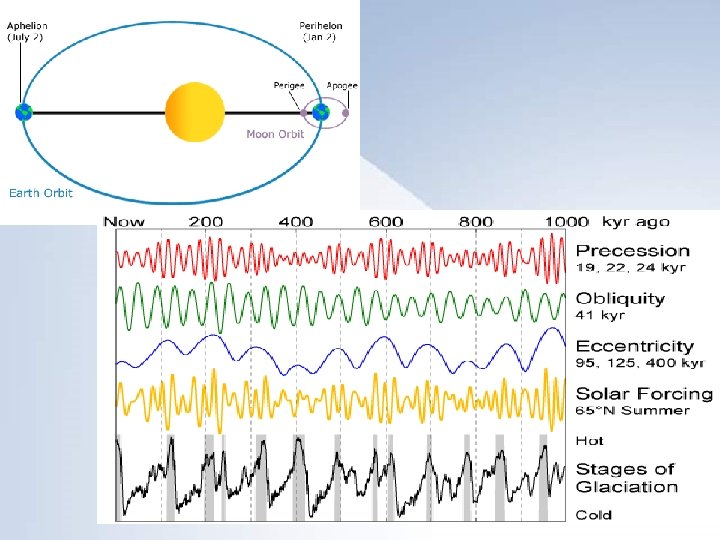 Aphelion
(July 2)

Perihelon
(Jan 2)

Perigee

Apogee

Moon Orbit

Earth Orbit

Now 200 400 600 800 1000 kyr ago

Precession
19, 22, 24 kyr

Obliquity
41 kyr

Eccentricity
95, 125, 400 kyr

Solar Forcing
65°N Summer

Hot

Stages of Glaciation

Cold